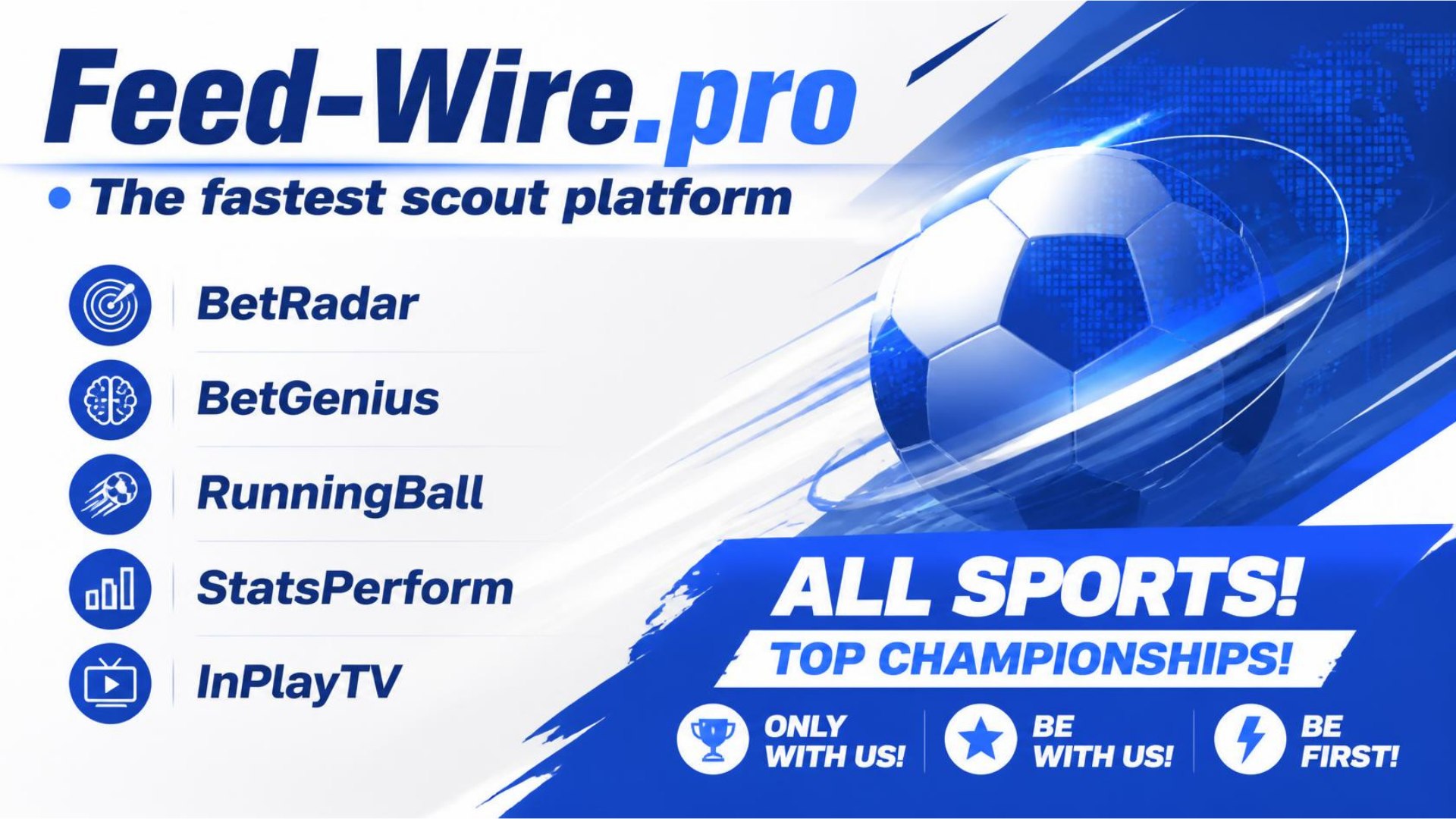 Feed-Wire.pro

• The fastest scout platform

BetRadar

BetGenius

RunningBall

StatsPerform

InPlayTV

ALL SPORTS!

TOP CHAMPIONSHIPS!

ONLY WITH US!

BE WITH US!

BE FIRST!